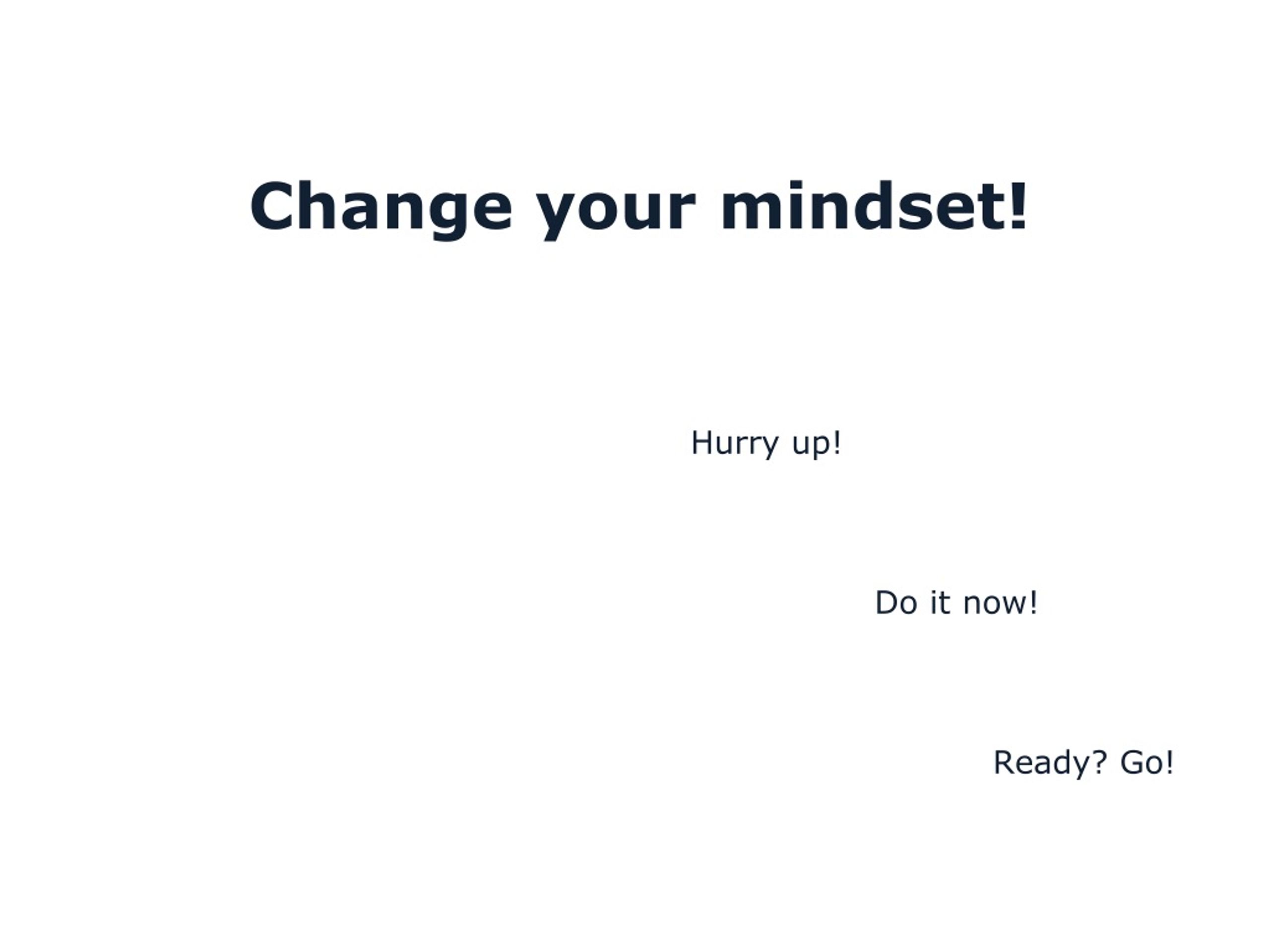 Change your mindset!

Hurry up!

Do it now!

Ready? Go!